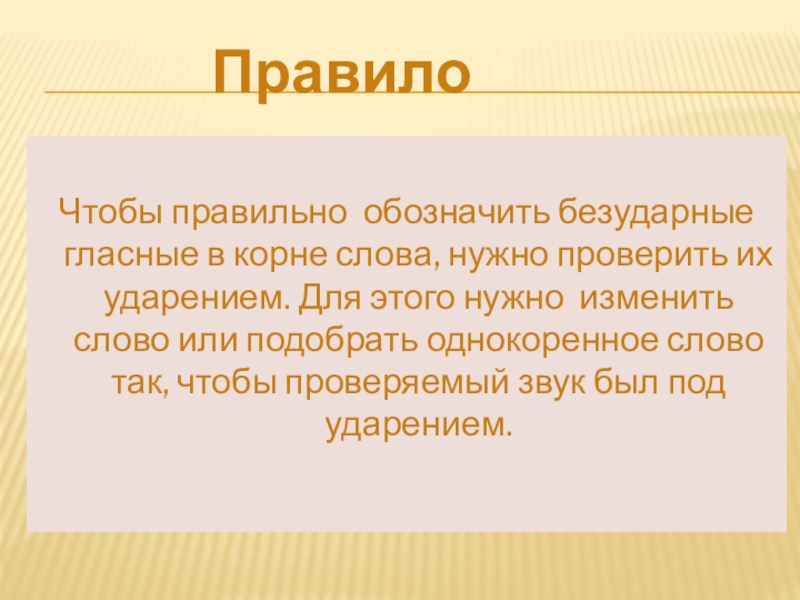 Правило

Чтобы правильно обозначить безударные гласные в корне слова, нужно проверить их ударением. Для этого нужно изменить слово или подобрать однокоренное слово так, чтобы проверяемый звук был под ударением.